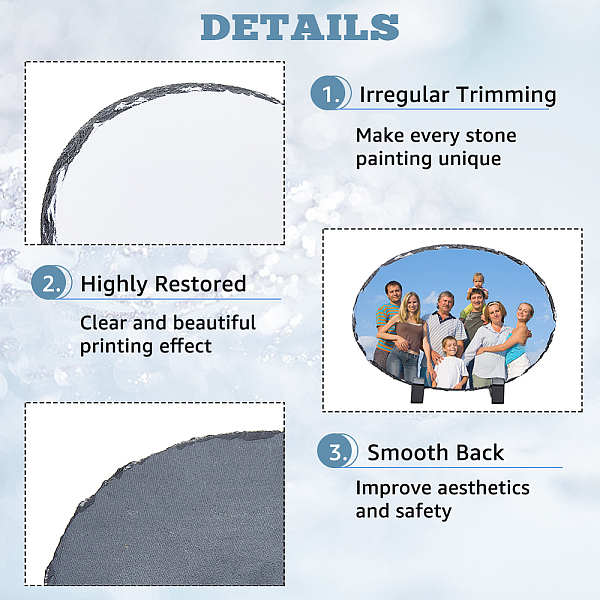 DETAILS

1. Irregular Trimming

Make every stone painting unique

2. Highly Restored

Clear and beautiful printing effect

3. Smooth Back

Improve aesthetics and safety